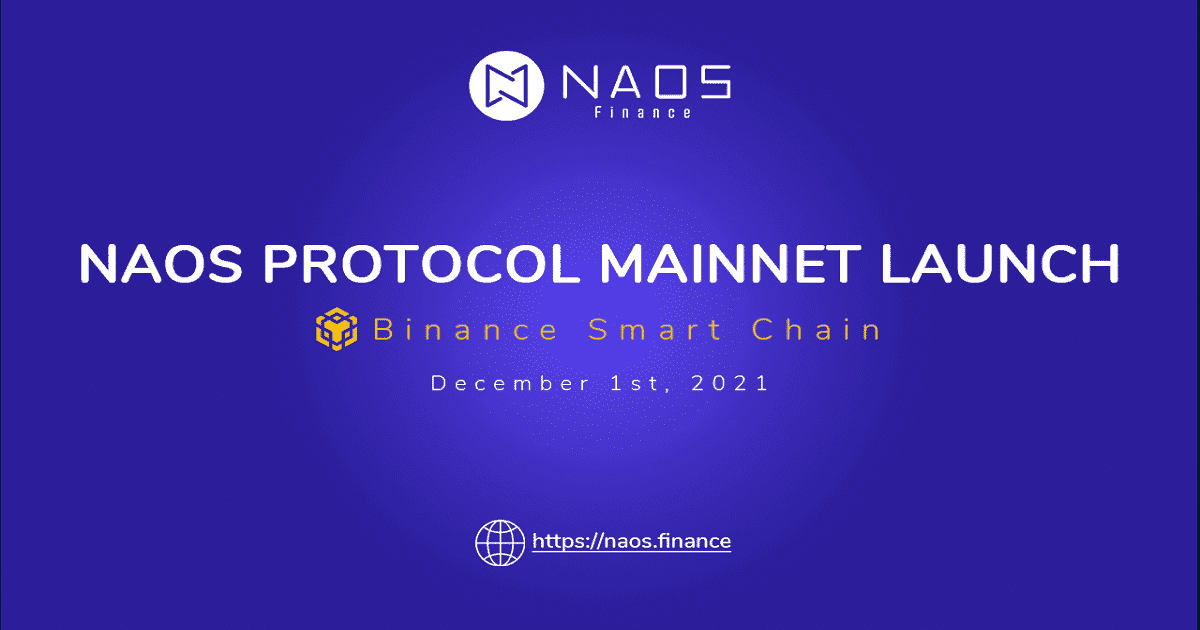 NAOS
Finance

NAOS PROTOCOL MAINNET LAUNCH

Binance Smart Chain

December 1st, 2021

https://naos.finance